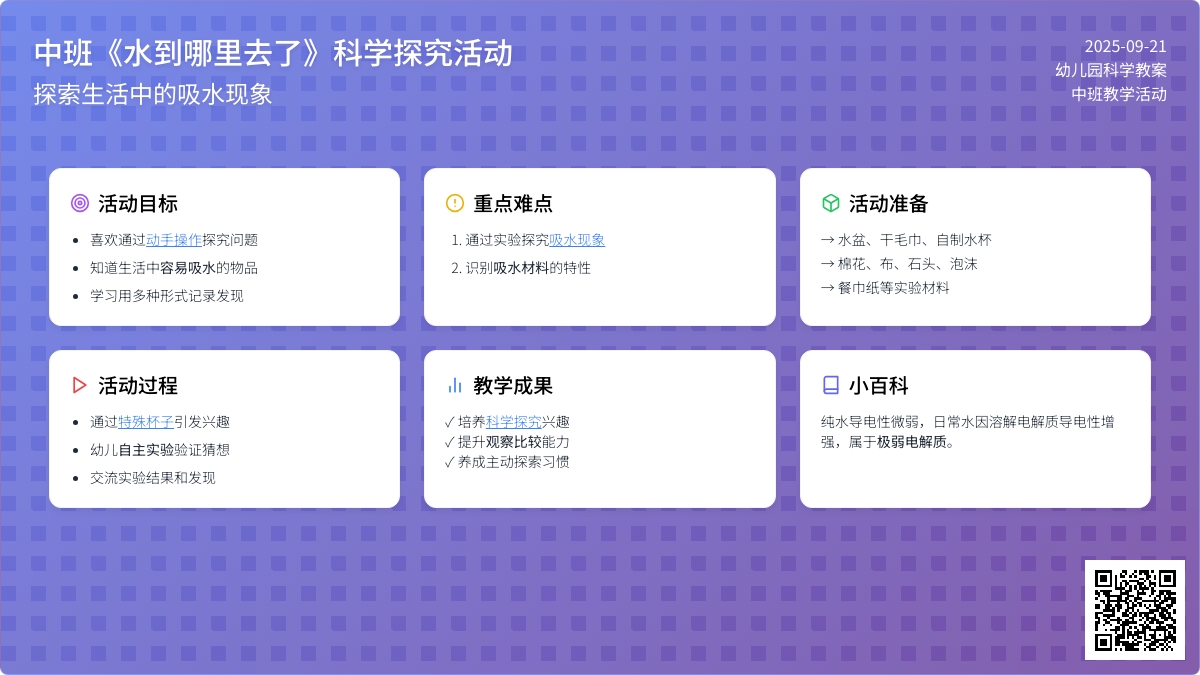 中班《水到哪里去了》科学探究活动

探索生活中的吸水现象

2025-09-21
幼儿园科学教案
中班教学活动

活动目标

- 喜欢通过动手操作探究问题
- 知道生活中容易吸水的物品
- 学习用多种形式记录发现

重点难点

1. 通过实验探究吸水现象
2. 识别吸水材料的特性

活动准备

→ 水盆、干毛巾、自制水杯
→ 棉花、布、石头、泡沫
→ 餐巾纸等实验材料

活动过程

- 通过特殊杯子引发兴趣
- 幼儿自主实验验证猜想
- 交流实验结果和发现

教学成果

✓ 培养科学探究兴趣
✓ 提升观察比较能力
✓ 养成主动探索习惯

小百科

纯水导电性微弱，日常水因溶解电解质导电性增强，属于极弱电解质。